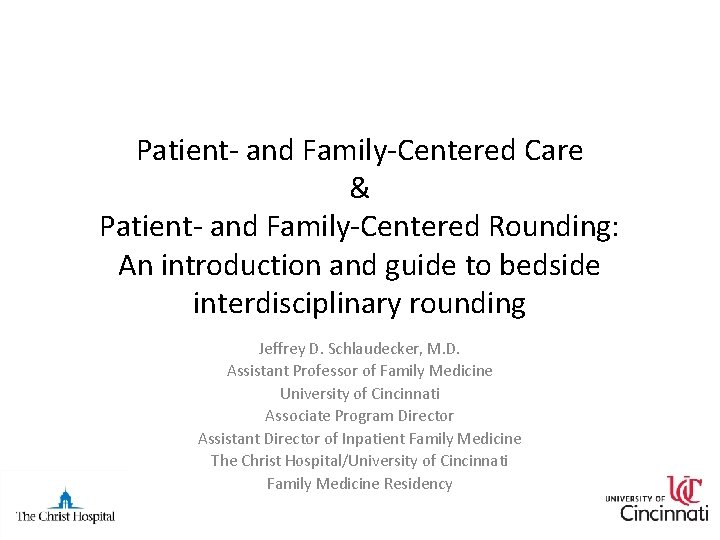 Patient- and Family-Centered Care
&
Patient- and Family-Centered Rounding: An introduction and guide to bedside interdisciplinary rounding

Jeffrey D. Schlaudecker, M.D.
Assistant Professor of Family Medicine
University of Cincinnati
Associate Program Director
Assistant Director of Inpatient Family Medicine
The Christ Hospital/University of Cincinnati
Family Medicine Residency

The Christ Hospital

UNIVERSITY OF UC Cincinnati